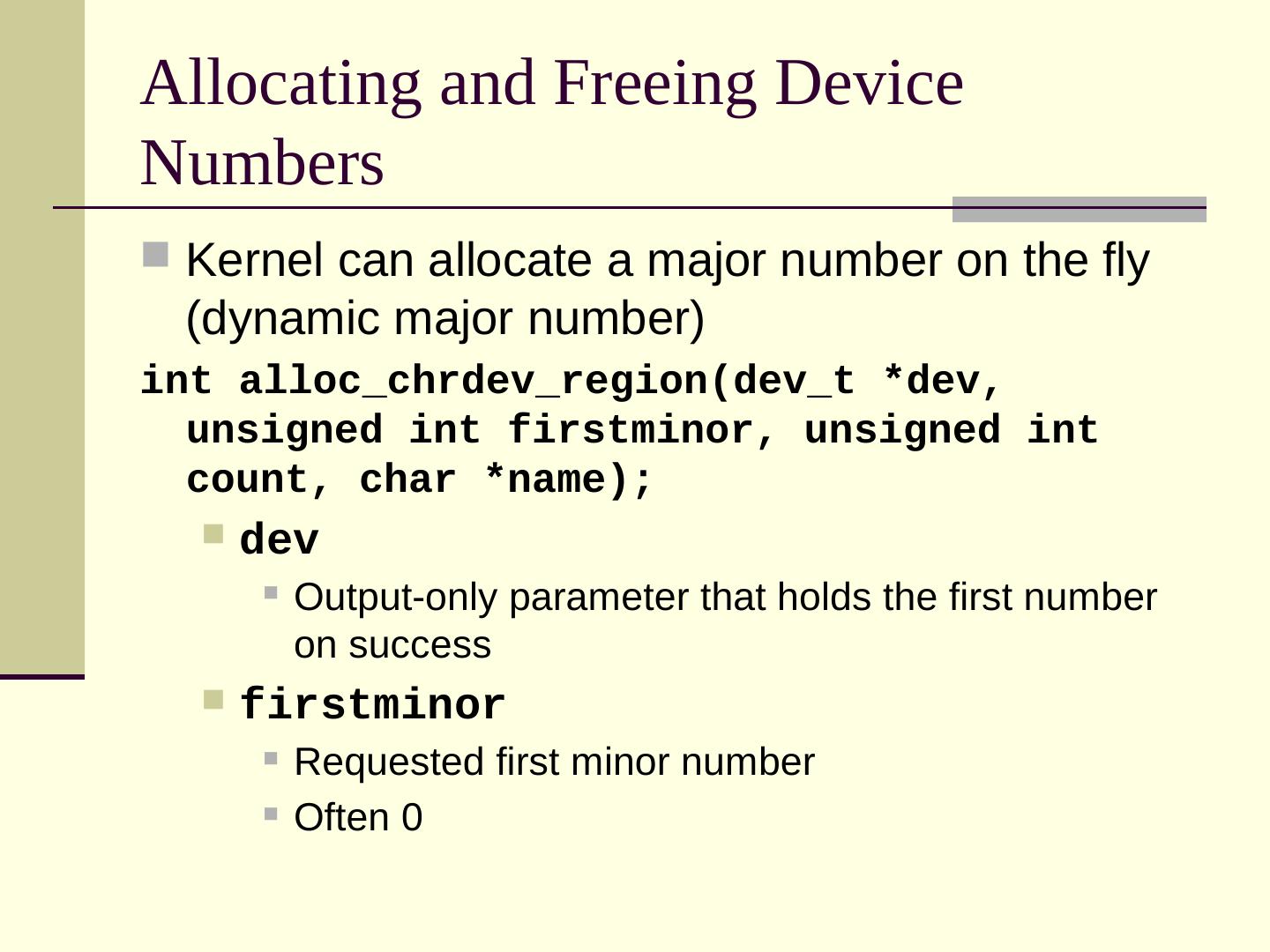 Allocating and Freeing Device Numbers

Kernel can allocate a major number on the fly (dynamic major number)

int alloc_chrdev_region(dev_t *dev, unsigned int firstminor, unsigned int count, char *name);

dev

Output-only parameter that holds the first number on success

firstminor

Requested first minor number

Often 0